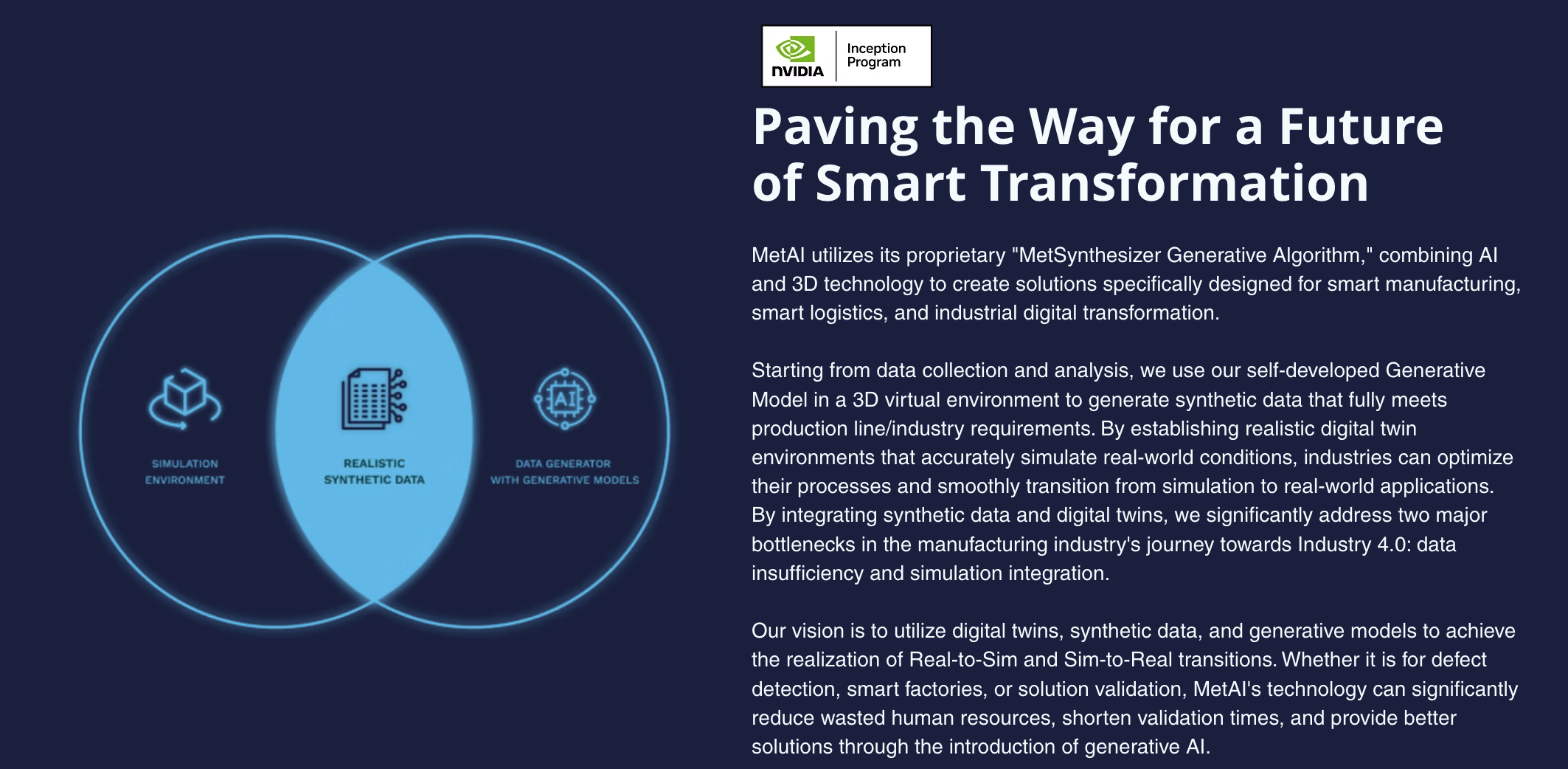 SIMULATION ENVIRONMENT

REALISTIC SYNTHETIC DATA

AI

DATA GENERATOR WITH GENERATIVE MODELS

NVIDIA Inception Program

Paving the Way for a Future of Smart Transformation

MetAI utilizes its proprietary "MetSynthesizer Generative Algorithm," combining AI and 3D technology to create solutions specifically designed for smart manufacturing, smart logistics, and industrial digital transformation.

Starting from data collection and analysis, we use our self-developed Generative Model in a 3D virtual environment to generate synthetic data that fully meets production line/industry requirements. By establishing realistic digital twin environments that accurately simulate real-world conditions, industries can optimize their processes and smoothly transition from simulation to real-world applications. By integrating synthetic data and digital twins, we significantly address two major bottlenecks in the manufacturing industry's journey towards Industry 4.0: data insufficiency and simulation integration.

Our vision is to utilize digital twins, synthetic data, and generative models to achieve the realization of Real-to-Sim and Sim-to-Real transitions. Whether it is for defect detection, smart factories, or solution validation, MetAI's technology can significantly reduce wasted human resources, shorten validation times, and provide better solutions through the introduction of generative AI.